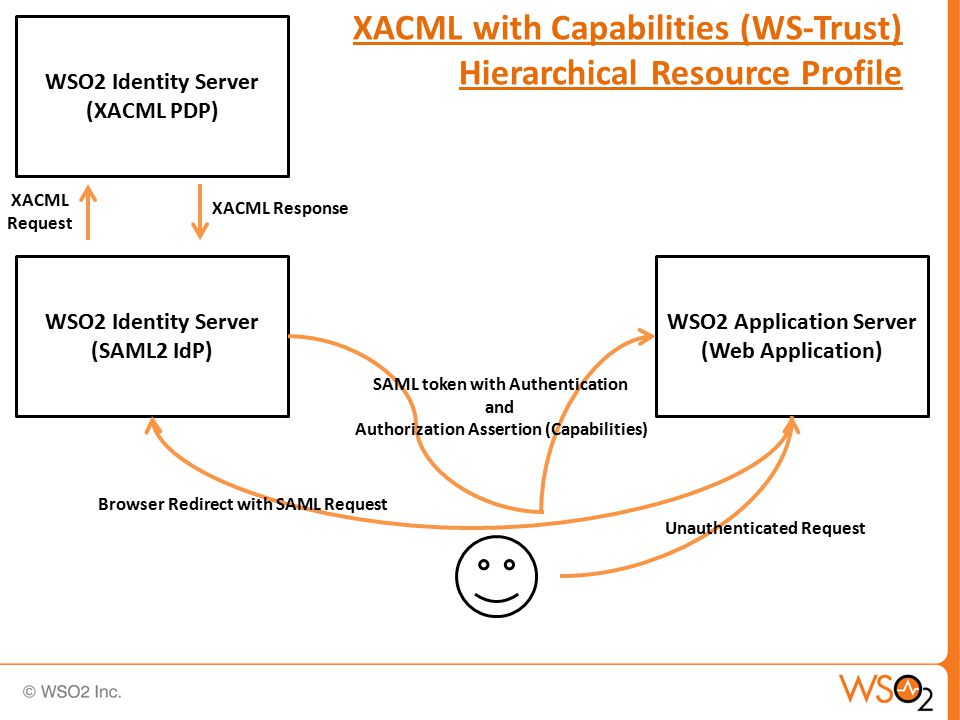 XACML with Capabilities (WS-Trust)
Hierarchical Resource Profile

WSO2 Identity Server
(XACML PDP)

XACML
Request

XACML Response

WSO2 Identity Server
(SAML2 IdP)

WSO2 Application Server
(Web Application)

SAML token with Authentication
and
Authorization Assertion (Capabilities)

Browser Redirect with SAML Request

Unauthenticated Request

© WSO2 Inc.

WSO2